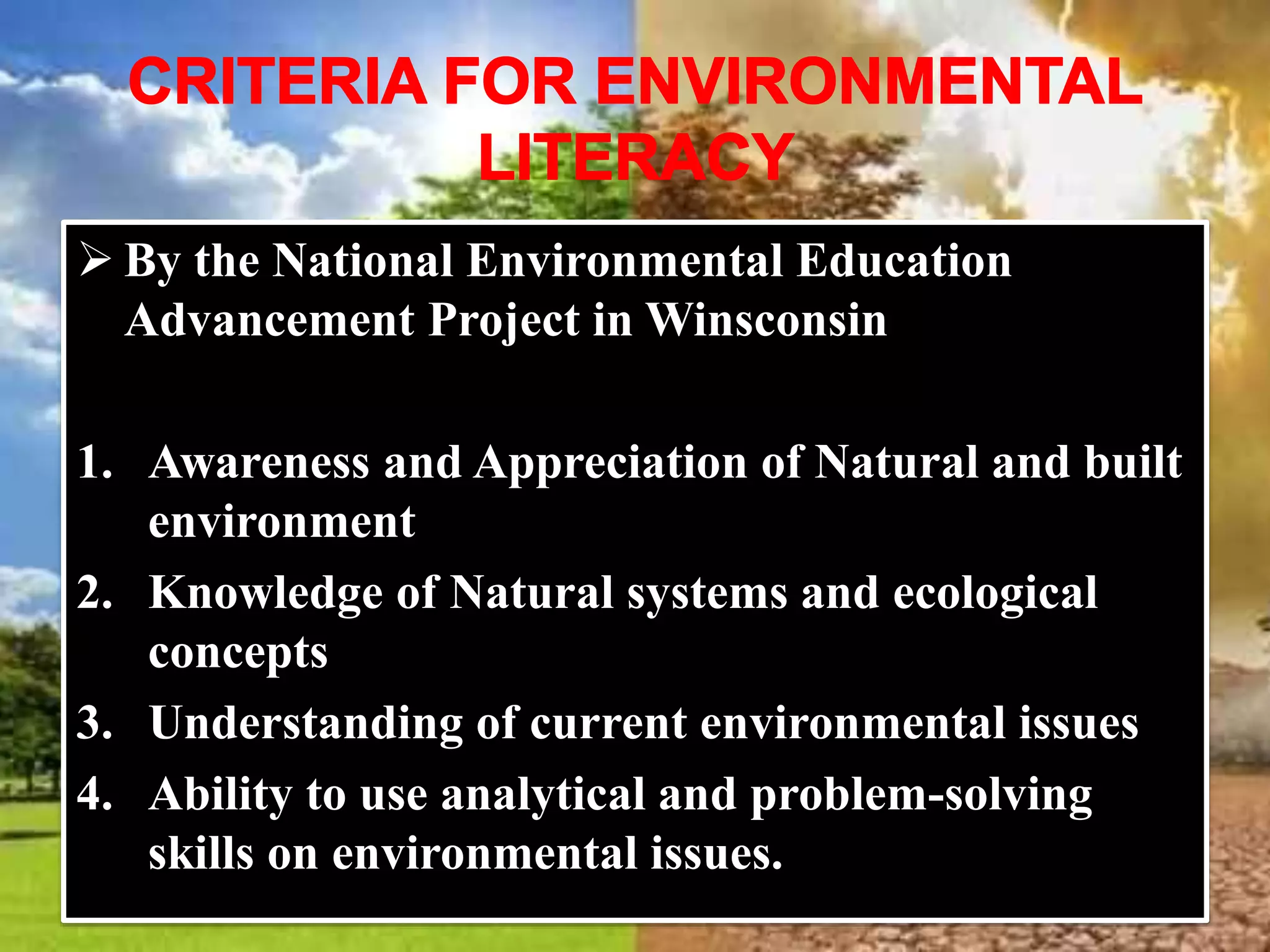 CRITERIA FOR ENVIRONMENTAL LITERACY

➢ By the National Environmental Education Advancement Project in Winsconsin

1. Awareness and Appreciation of Natural and built environment
2. Knowledge of Natural systems and ecological concepts
3. Understanding of current environmental issues
4. Ability to use analytical and problem-solving skills on environmental issues.